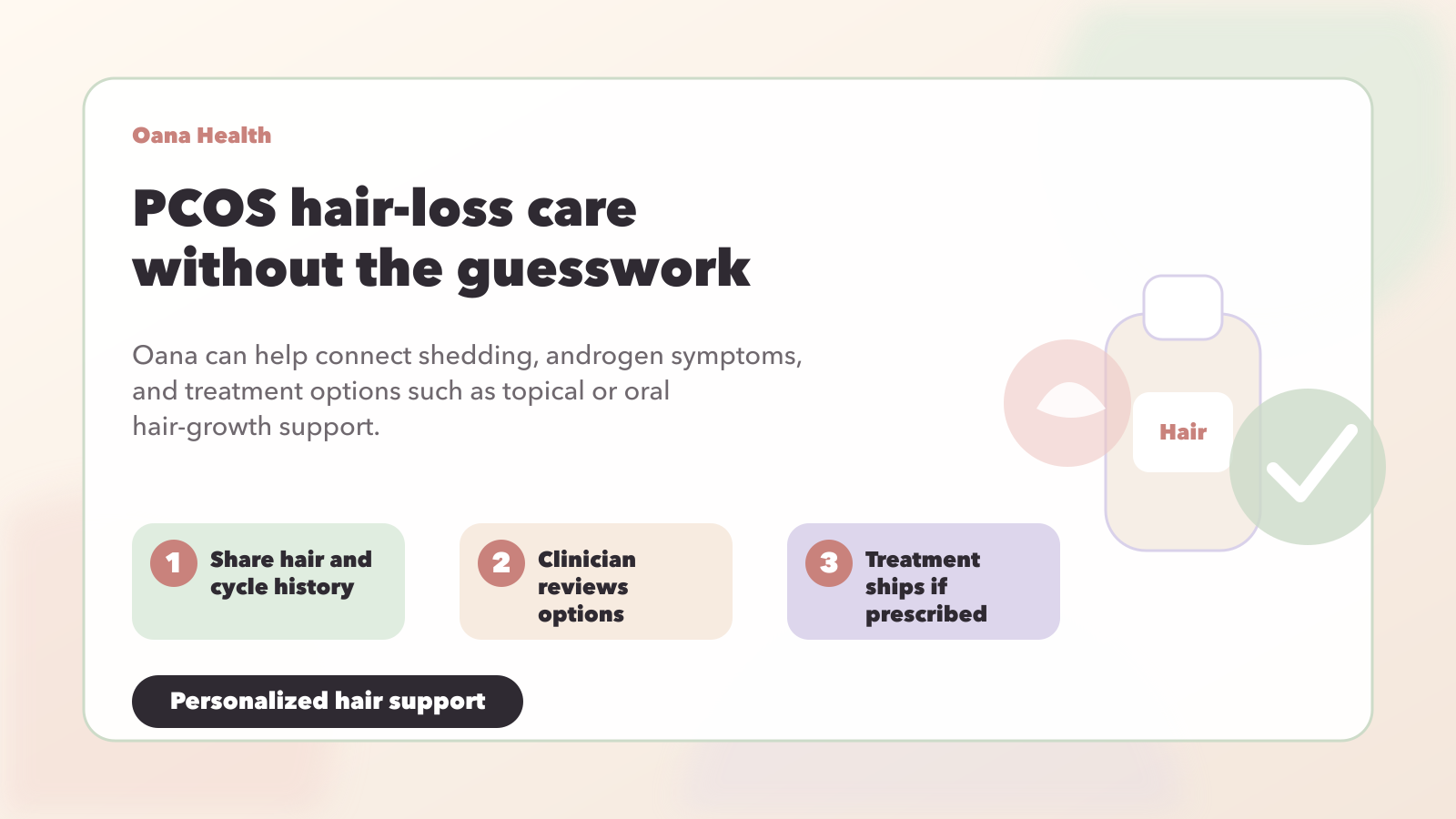 Oana Health

PCOS hair-loss care without the guesswork

Oana can help connect shedding, androgen symptoms, and treatment options such as topical or oral hair-growth support.

Hair

1 Share hair and cycle history

2 Clinician reviews options

3 Treatment ships if prescribed

Personalized hair support